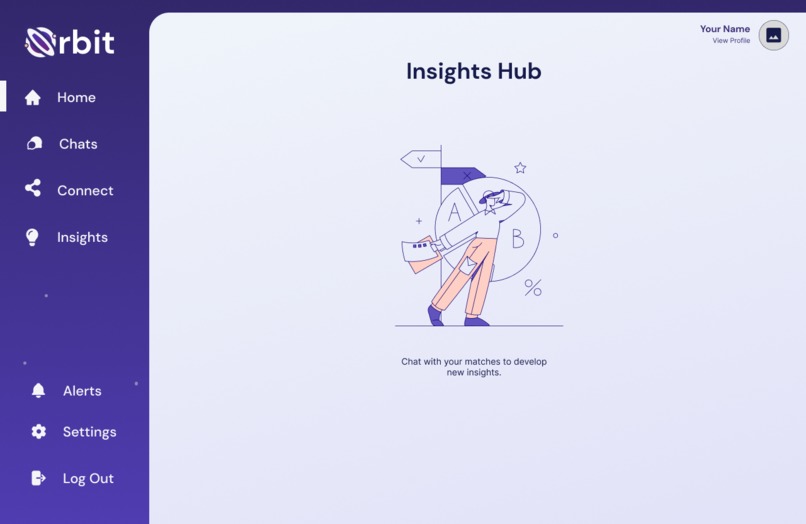 Orbit

Home

Chats

Connect

Insights

Alerts

Settings

Log Out

Your Name
View Profile

Insights Hub

A

B

%

Chat with your matches to develop new insights.